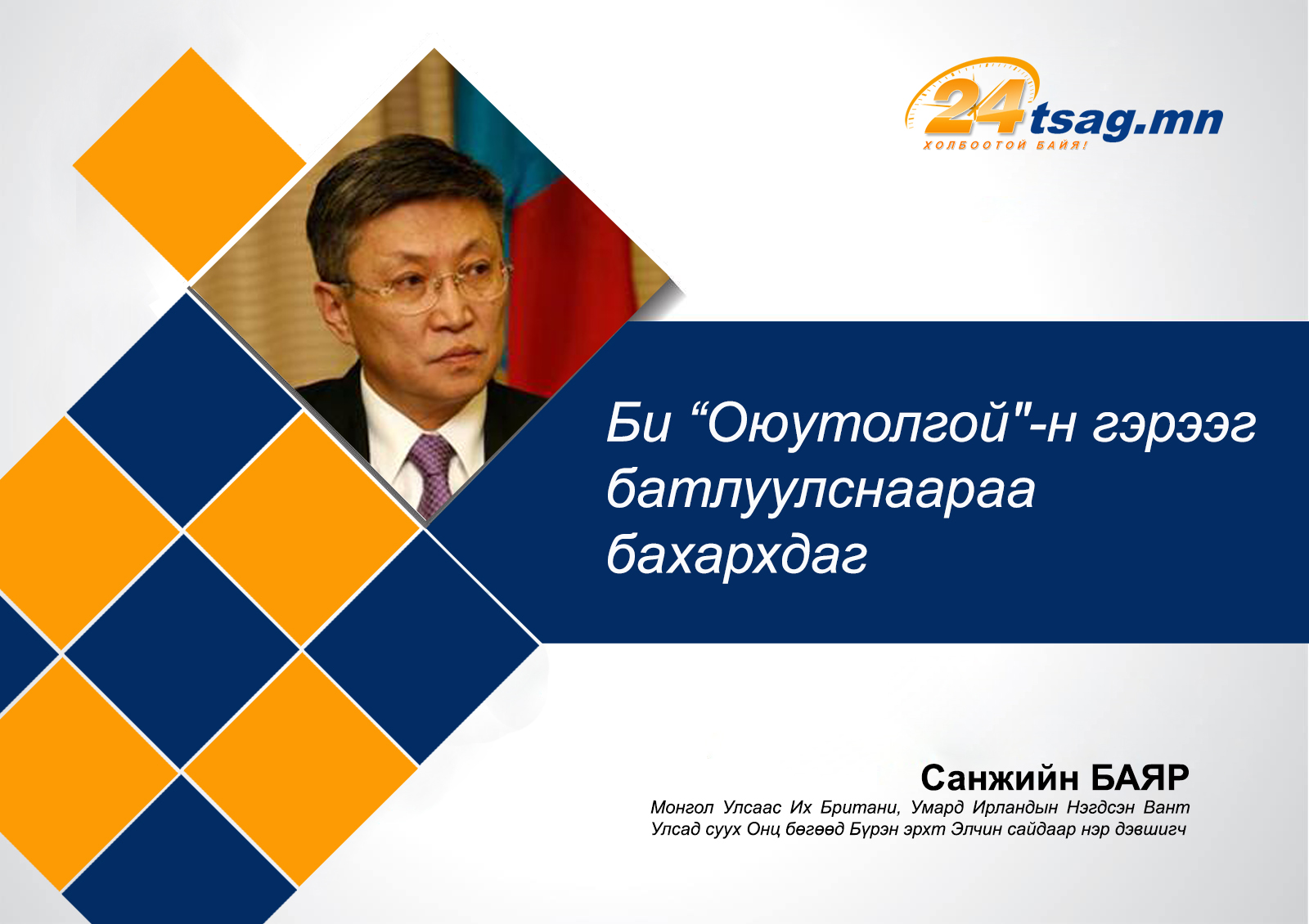 24tsag.mn
ХОЛБООТОЙ БАЙЯ!

Би “Оюутолгой"-н гэрээг батлуулснаараа бахархдаг

Санжийн БАЯР
Монгол Улсаас Их Британи, Умард Ирландын Нэгдсэн Вант Улсад суух Онц бөгөөд Бүрэн эрхт Элчин сайдаар нэр дэвшигч